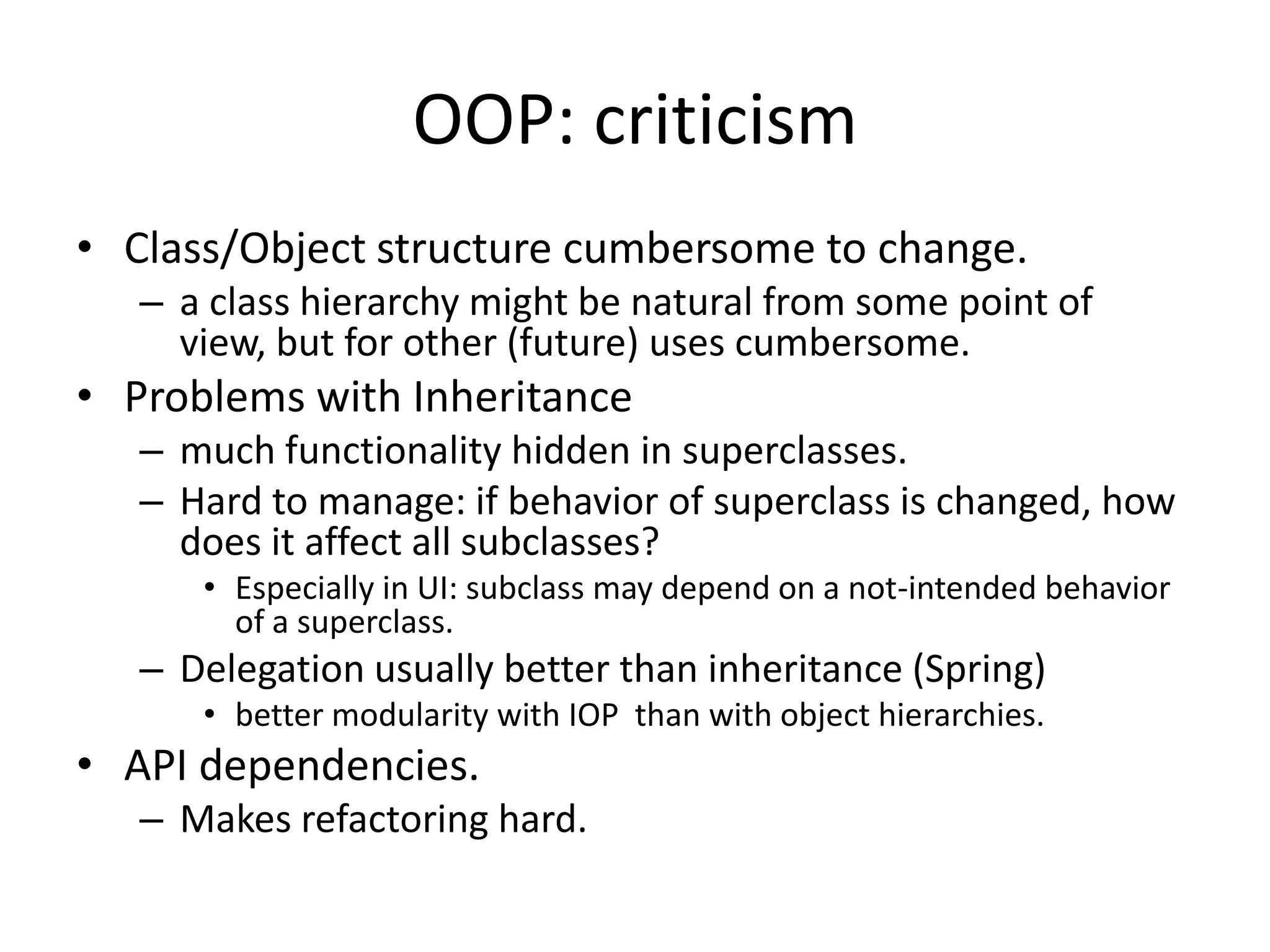 OOP: criticism

• Class/Object structure cumbersome to change.
  – a class hierarchy might be natural from some point of view, but for other (future) uses cumbersome.
• Problems with Inheritance
  – much functionality hidden in superclasses.
  – Hard to manage: if behavior of superclass is changed, how does it affect all subclasses?
    • Especially in UI: subclass may depend on a not-intended behavior of a superclass.
  – Delegation usually better than inheritance (Spring)
    • better modularity with IOP than with object hierarchies.
• API dependencies.
  – Makes refactoring hard.